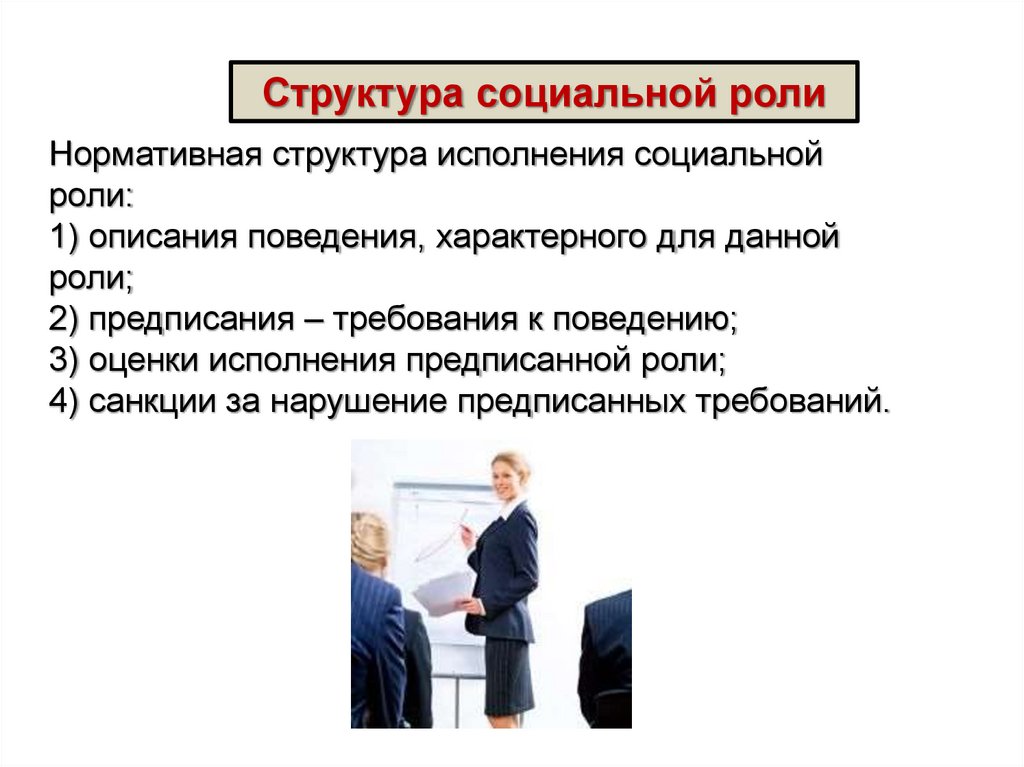 Структура социальной роли

Нормативная структура исполнения социальной роли:
1) описания поведения, характерного для данной роли;
2) предписания – требования к поведению;
3) оценки исполнения предписанной роли;
4) санкции за нарушение предписанных требований.